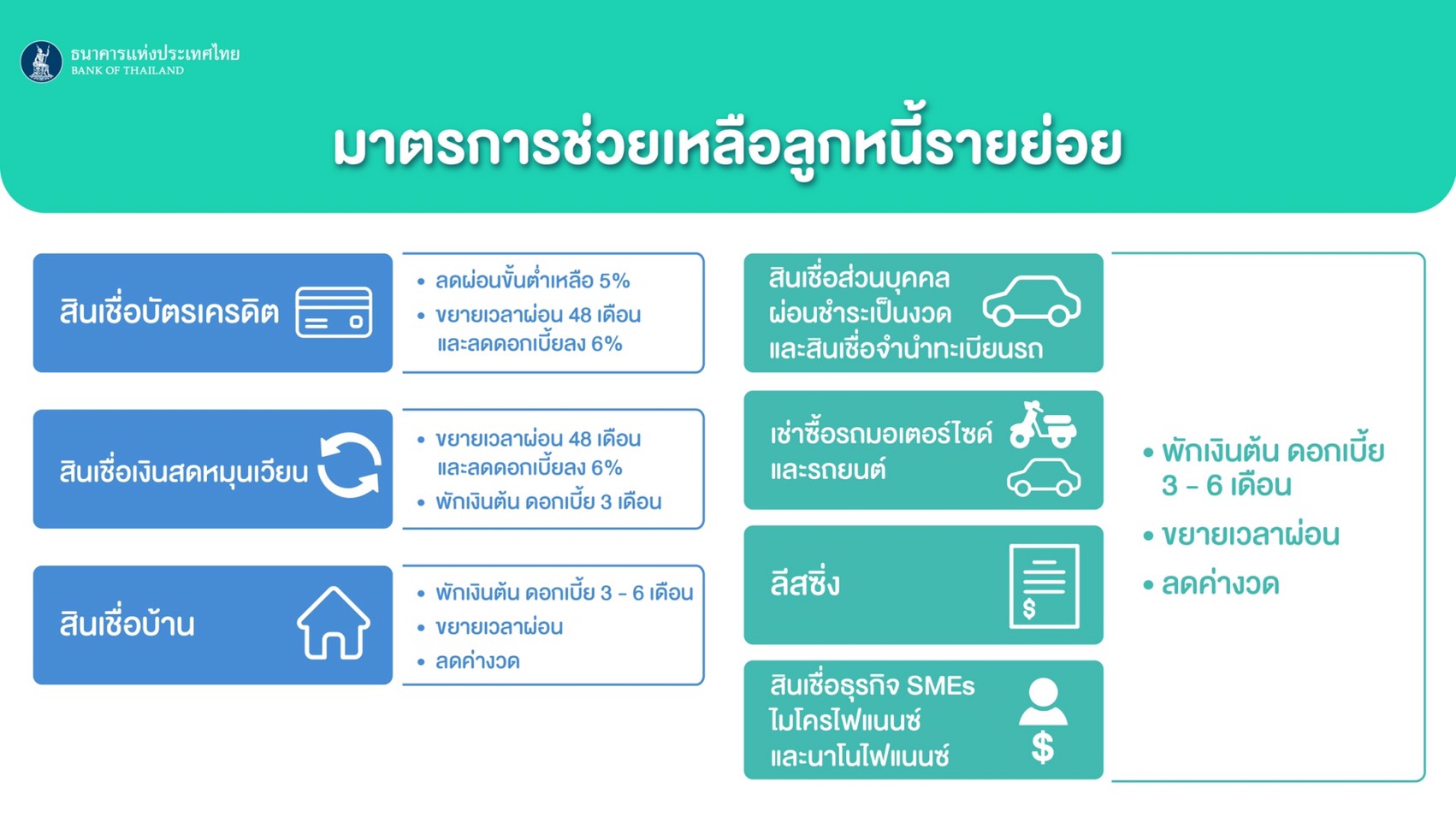 ธนาคารแห่งประเทศไทย
BANK OF THAILAND

มาตรการช่วยเหลือลูกหนี้รายย่อย

สินเชื่อบัตรเครดิต

• ลดผ่อนขั้นต่ำเหลือ 5%
• ขยายเวลาผ่อน 48 เดือน และลดดอกเบี้ยลง 6%

สินเชื่อเงินสดหมุนเวียน

• ขยายเวลาผ่อน 48 เดือน และลดดอกเบี้ยลง 6%
• พักเงินต้น ดอกเบี้ย 3 เดือน

สินเชื่อบ้าน

• พักเงินต้น ดอกเบี้ย 3 - 6 เดือน
• ขยายเวลาผ่อน
• ลดค่างวด

สินเชื่อส่วนบุคคล ผ่อนชำระเป็นงวด และสินเชื่อจำนำทะเบียนรถ

เช่าซื้อรถมอเตอร์ไซด์ และรถยนต์

ลีสซิ่ง

สินเชื่อธุรกิจ SMEs ไมโครไฟแนนซ์ และนาโนไฟแนนซ์

• พักเงินต้น ดอกเบี้ย 3 - 6 เดือน
• ขยายเวลาผ่อน
• ลดค่างวด